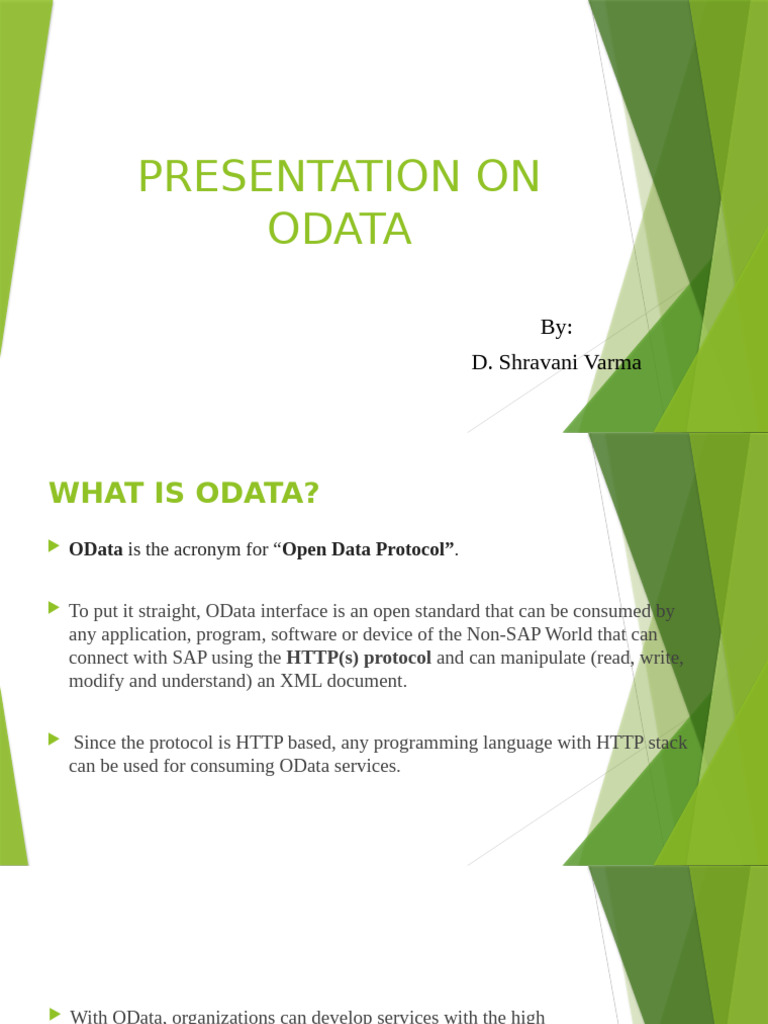 PRESENTATION ON ODATA

By:
D. Shravani Varma

WHAT IS ODATA?

OData is the acronym for “Open Data Protocol”.

To put it straight, OData interface is an open standard that can be consumed by any application, program, software or device of the Non-SAP World that can connect with SAP using the HTTP(s) protocol and can manipulate (read, write, modify and understand) an XML document.

Since the protocol is HTTP based, any programming language with HTTP stack can be used for consuming OData services.

With OData, organizations can develop services with the high